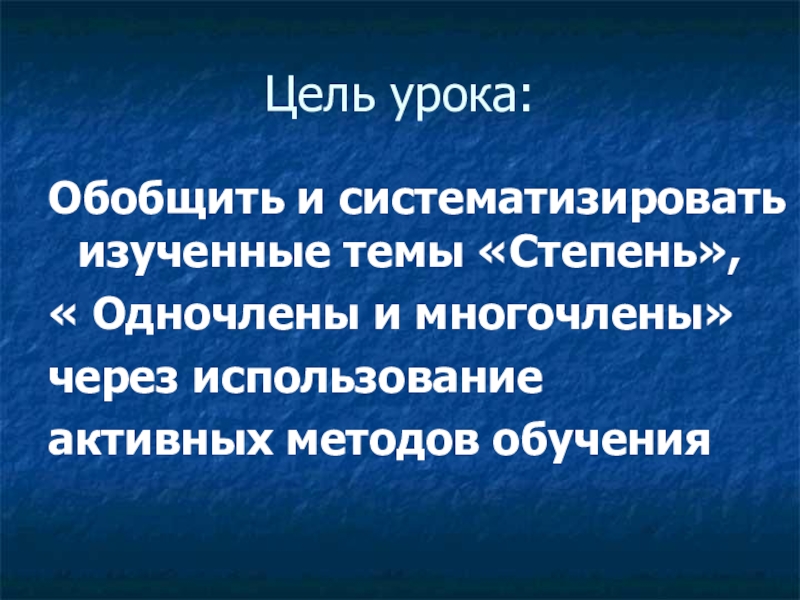 Цель урока:

Обобщить и систематизировать изученные темы «Степень»,
« Одночлены и многочлены»
через использование
активных методов обучения